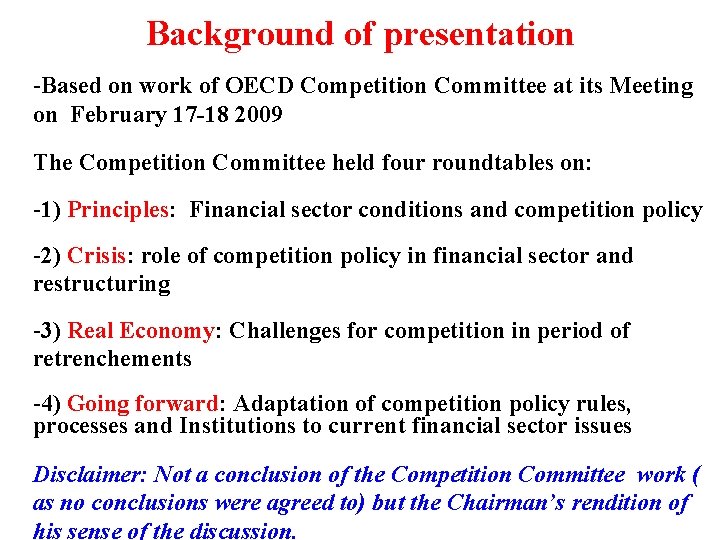 Background of presentation

-Based on work of OECD Competition Committee at its Meeting on February 17-18 2009

The Competition Committee held four roundtables on:

-1) Principles: Financial sector conditions and competition policy

-2) Crisis: role of competition policy in financial sector and restructuring

-3) Real Economy: Challenges for competition in period of retrenchements

-4) Going forward: Adaptation of competition policy rules, processes and Institutions to current financial sector issues

Disclaimer: Not a conclusion of the Competition Committee work ( as no conclusions were agreed to) but the Chairman's rendition of his sense of the discussion.